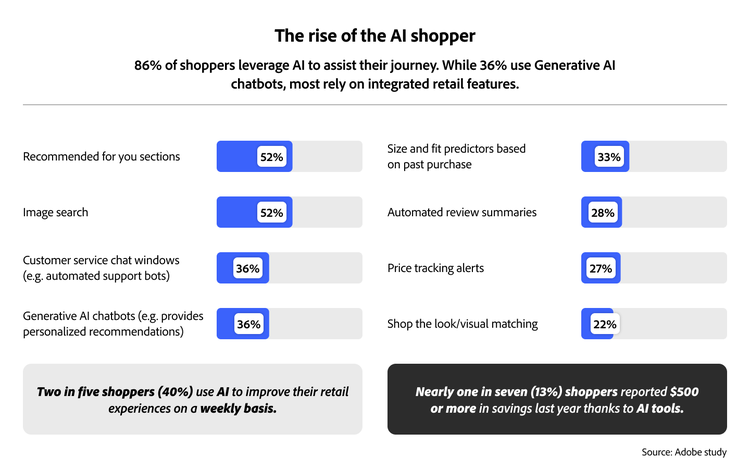 The rise of the AI shopper

86% of shoppers leverage AI to assist their journey. While 36% use Generative AI chatbots, most rely on integrated retail features.

Recommended for you sections 52%

Image search 52%

Customer service chat windows (e.g. automated support bots) 36%

Generative AI chatbots (e.g. provides personalized recommendations) 36%

Size and fit predictors based on past purchase 33%

Automated review summaries 28%

Price tracking alerts 27%

Shop the look/visual matching 22%

Two in five shoppers (40%) use AI to improve their retail experiences on a weekly basis.

Nearly one in seven (13%) shoppers reported $500 or more in savings last year thanks to AI tools.

Source: Adobe study